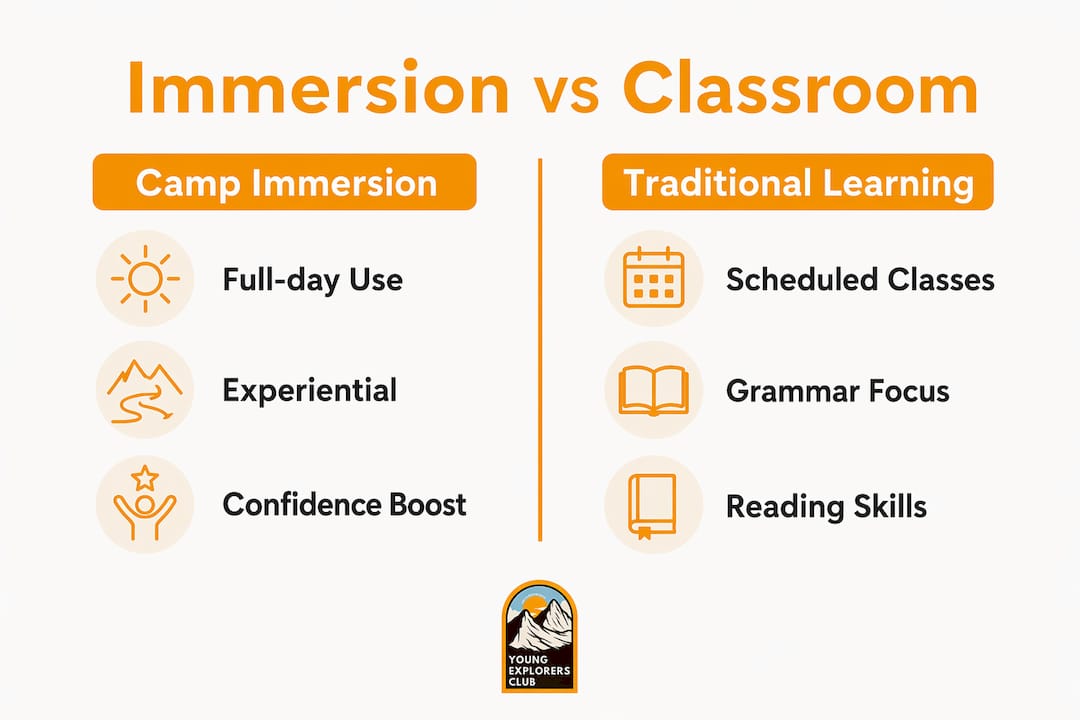 Immersion vs Classroom

Camp Immersion

Full-day Use

Experiential

Confidence Boost

Traditional Learning

Scheduled Classes

Grammar Focus

Reading Skills

YOUNG EXPLORERS CLUB